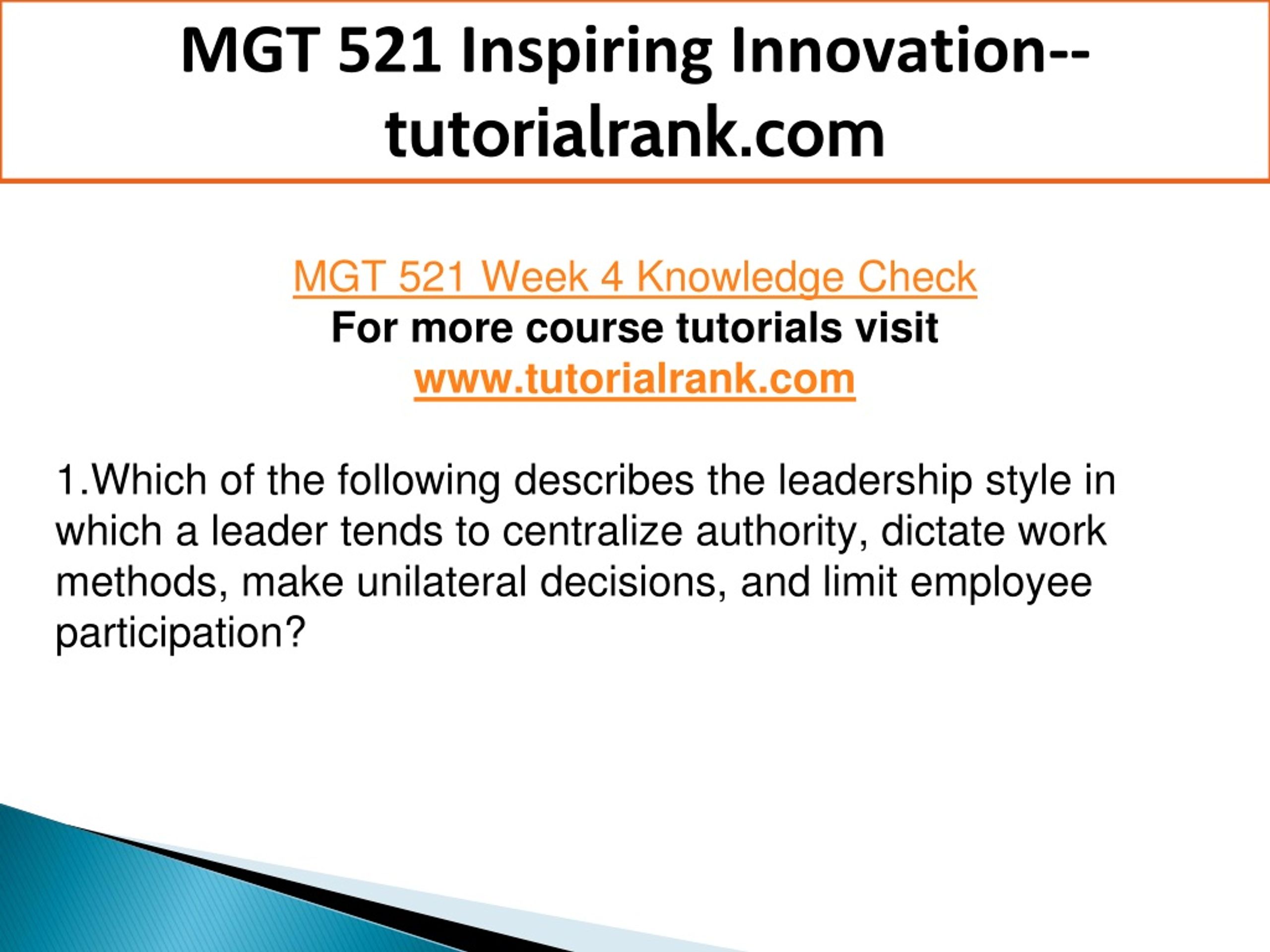 MGT 521 Inspiring Innovation--tutorialrank.com

MGT 521 Week 4 Knowledge Check
For more course tutorials visit
www.tutorialrank.com

1.Which of the following describes the leadership style in which a leader tends to centralize authority, dictate work methods, make unilateral decisions, and limit employee participation?